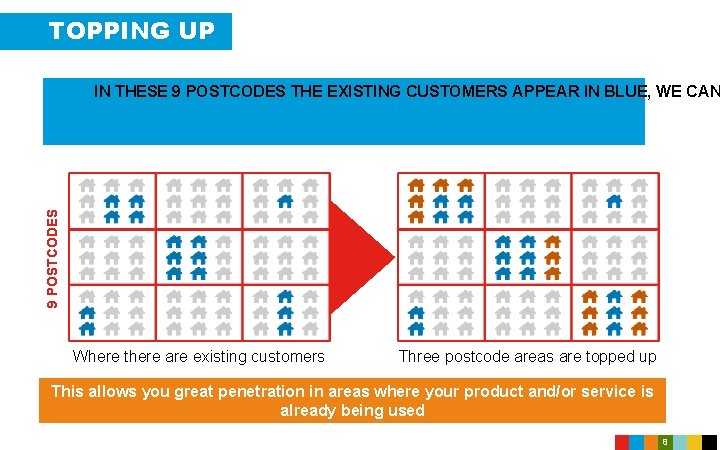 TOPPING UP

IN THESE 9 POSTCODES THE EXISTING CUSTOMERS APPEAR IN BLUE, WE CAN

9 POSTCODES

Where there are existing customers

Three postcode areas are topped up

This allows you great penetration in areas where your product and/or service is already being used

8